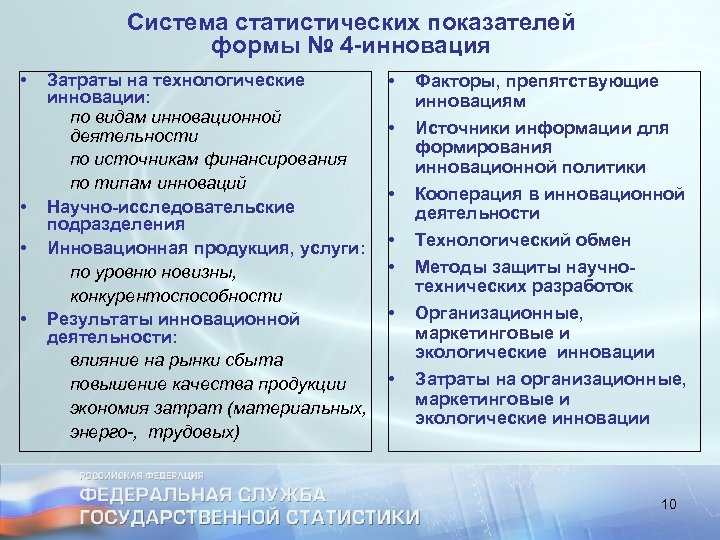 Система статистических показателей формы № 4-инновация

• Затраты на технологические инновации:
по видам инновационной деятельности
по источникам финансирования
по типам инноваций
• Научно-исследовательские подразделения
• Инновационная продукция, услуги:
по уровню новизны, конкурентоспособности
• Результаты инновационной деятельности:
влияние на рынки сбыта
повышение качества продукции
экономия затрат (материальных, энерго-, трудовых)

• Факторы, препятствующие инновациям
• Источники информации для формирования инновационной политики
• Кооперация в инновационной деятельности
• Технологический обмен
• Методы защиты научно-технических разработок
• Организационные, маркетинговые и экологические инновации
• Затраты на организационные, маркетинговые и экологические инновации

РОССИЙСКАЯ ФЕДЕРАЦИЯ
ФЕДЕРАЛЬНАЯ СЛУЖБА ГОСУДАРСТВЕННОЙ СТАТИСТИКИ

10